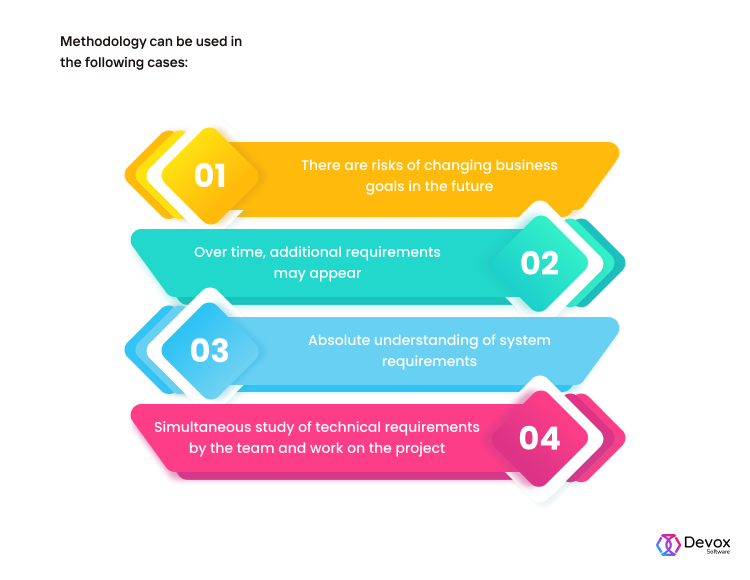 Methodology can be used in the following cases:

01
There are risks of changing business goals in the future

Over time, additional requirements may appear
02

03
Absolute understanding of system requirements

Simultaneous study of technical requirements by the team and work on the project
04

Devox
Software